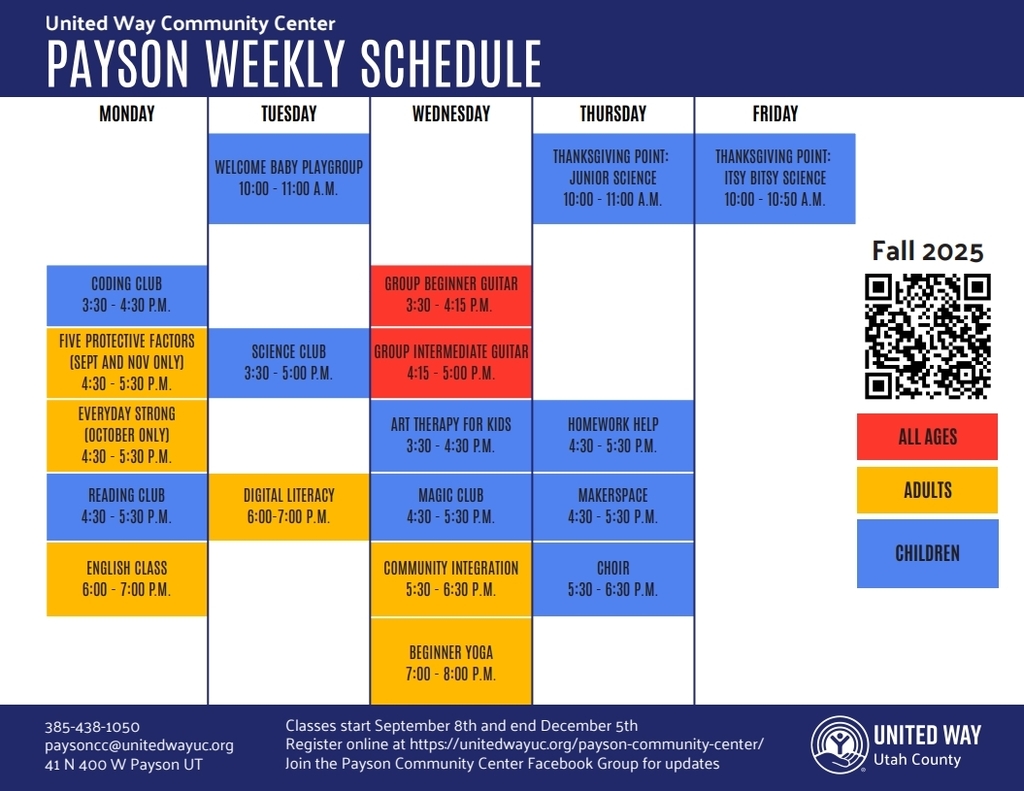 United Way Community Center
PAYSON WEEKLY SCHEDULE

MONDAY

CODING CLUB
3:30 - 4:30 P.M.

FIVE PROTECTIVE FACTORS (SEPT AND NOV ONLY)
4:30 - 5:30 P.M.

EVERYDAY STRONG (OCTOBER ONLY)
4:30 - 5:30 P.M.

READING CLUB
4:30 - 5:30 P.M.

ENGLISH CLASS
6:00 - 7:00 P.M.

TUESDAY

WELCOME BABY PLAYGROUP
10:00 - 11:00 A.M.

SCIENCE CLUB
3:30 - 5:00 P.M.

DIGITAL LITERACY
6:00-7:00 P.M.

WEDNESDAY

GROUP BEGINNER GUITAR
3:30 - 4:15 P.M.

GROUP INTERMEDIATE GUITAR
4:15 - 5:00 P.M.

ART THERAPY FOR KIDS
3:30 - 4:30 P.M.

MAGIC CLUB
4:30 - 5:30 P.M.

COMMUNITY INTEGRATION
5:30 - 6:30 P.M.

BEGINNER YOGA
7:00 - 8:00 P.M.

THURSDAY

THANKSGIVING POINT: JUNIOR SCIENCE
10:00 - 11:00 A.M.

HOMEWORK HELP
4:30 - 5:30 P.M.

MAKERSPACE
4:30 - 5:30 P.M.

CHOIR
5:30 - 6:30 P.M.

FRIDAY

THANKSGIVING POINT: ITSY BITSY SCIENCE
10:00 - 10:50 A.M.

Fall 2025

ALL AGES
ADULTS
CHILDREN

385-438-1050
paysoncc@unitedwayuc.org
41 N 400 W Payson UT

Classes start September 8th and end December 5th
Register online at https://unitedwayuc.org/payson-community-center/
Join the Payson Community Center Facebook Group for updates

UNITED WAY
Utah County